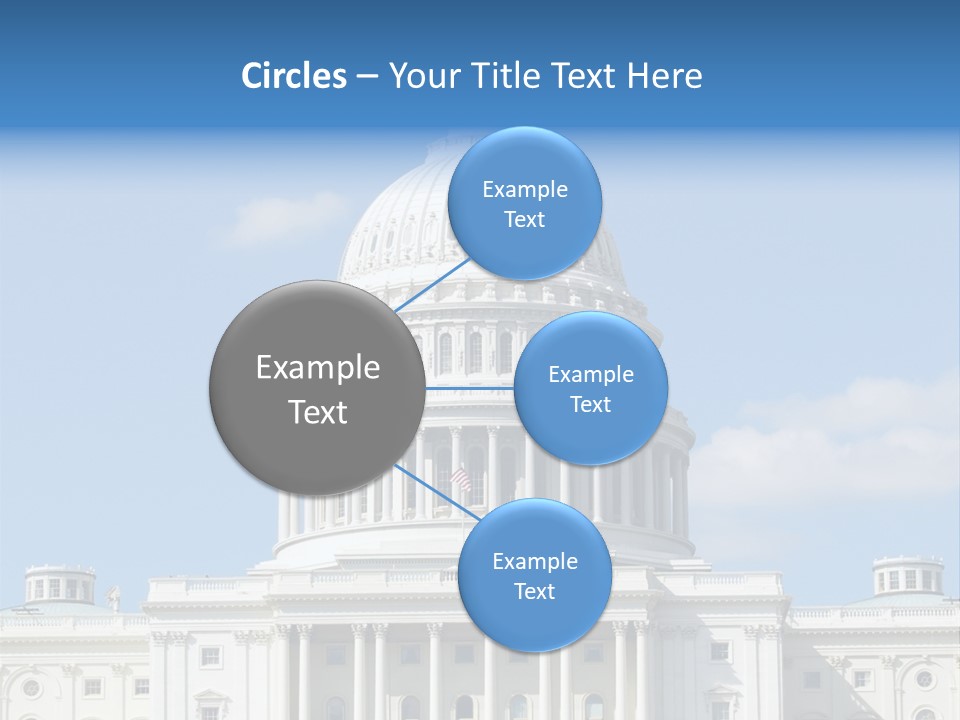 Circles – Your Title Text Here

Example Text

Example Text

Example Text

Example Text